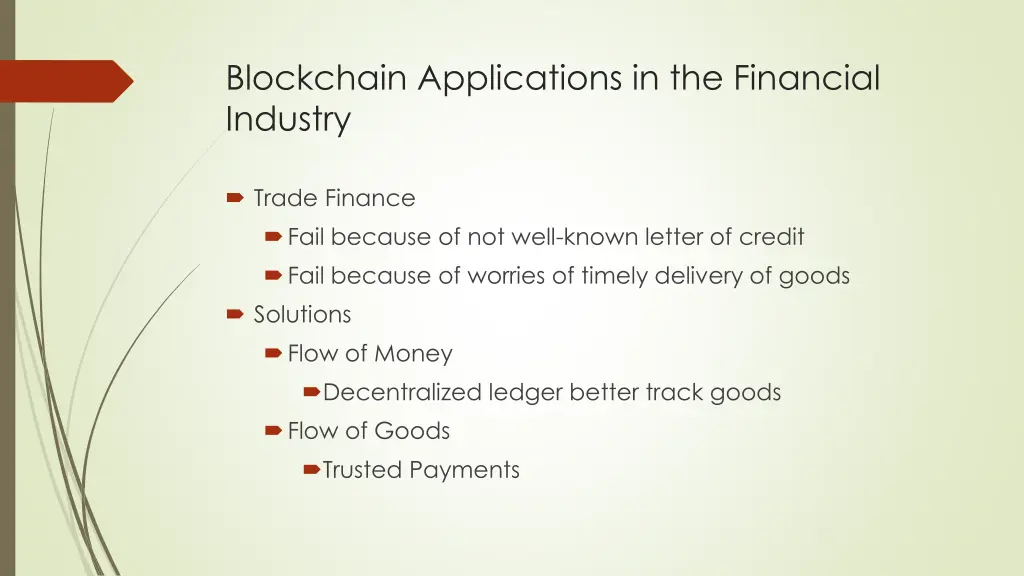 Blockchain Applications in the Financial Industry

Trade Finance

Fail because of not well-known letter of credit

Fail because of worries of timely delivery of goods

Solutions

Flow of Money

Decentralized ledger better track goods

Flow of Goods

Trusted Payments